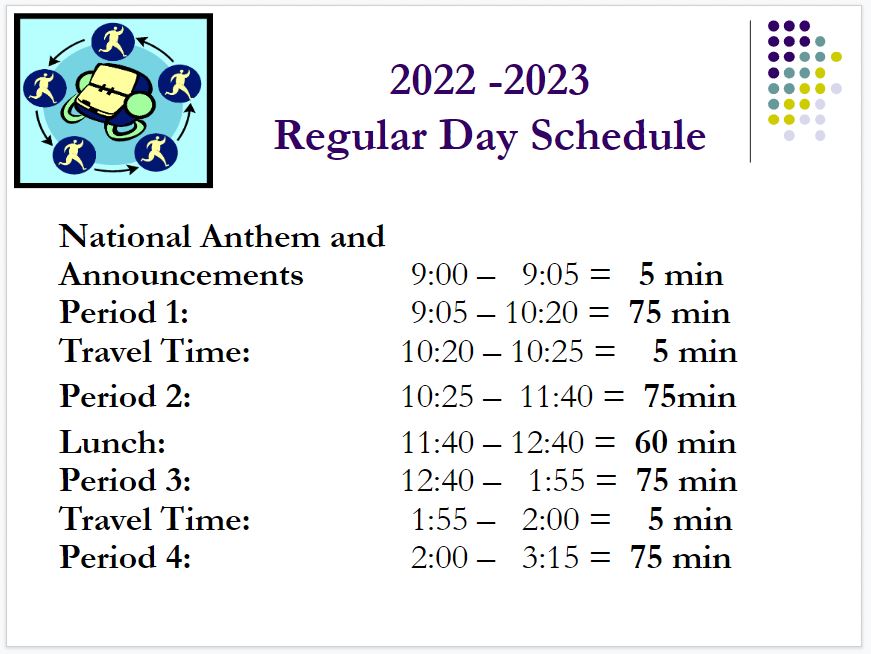 2022 -2023
Regular Day Schedule

National Anthem and Announcements 9:00 – 9:05 = 5 min
Period 1: 9:05 – 10:20 = 75 min
Travel Time: 10:20 – 10:25 = 5 min
Period 2: 10:25 – 11:40 = 75min
Lunch: 11:40 – 12:40 = 60 min
Period 3: 12:40 – 1:55 = 75 min
Travel Time: 1:55 – 2:00 = 5 min
Period 4: 2:00 – 3:15 = 75 min